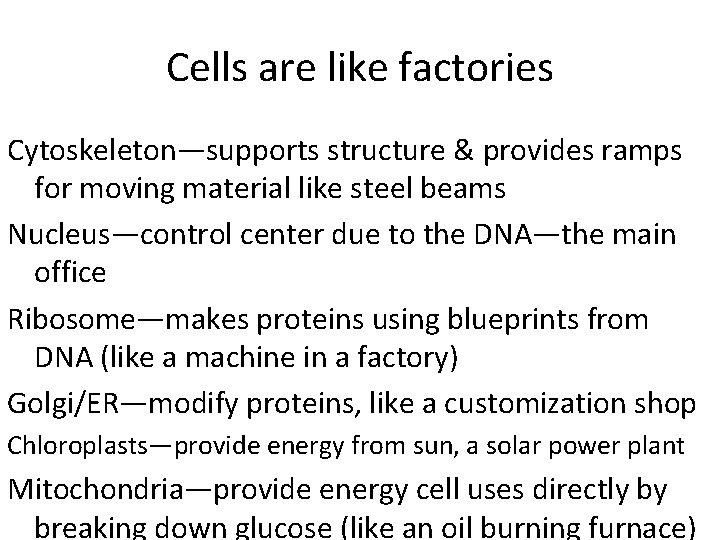 Cells are like factories

Cytoskeleton—supports structure & provides ramps for moving material like steel beams

Nucleus—control center due to the DNA—the main office

Ribosome—makes proteins using blueprints from DNA (like a machine in a factory)

Golgi/ER—modify proteins, like a customization shop

Chloroplasts—provide energy from sun, a solar power plant

Mitochondria—provide energy cell uses directly by breaking down glucose (like an oil burning furnace)